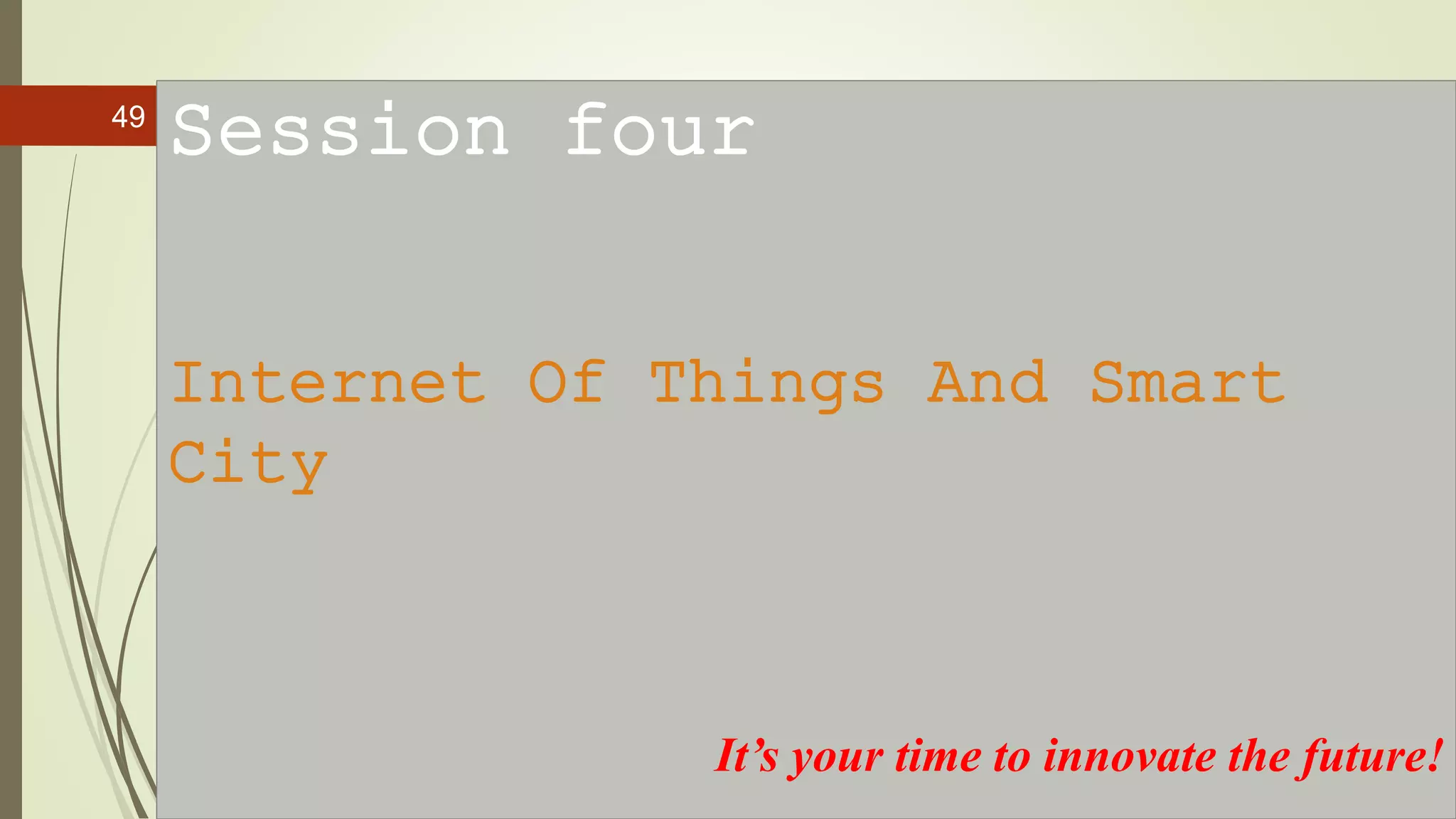 49

Session four

Internet Of Things And Smart City

It’s your time to innovate the future!